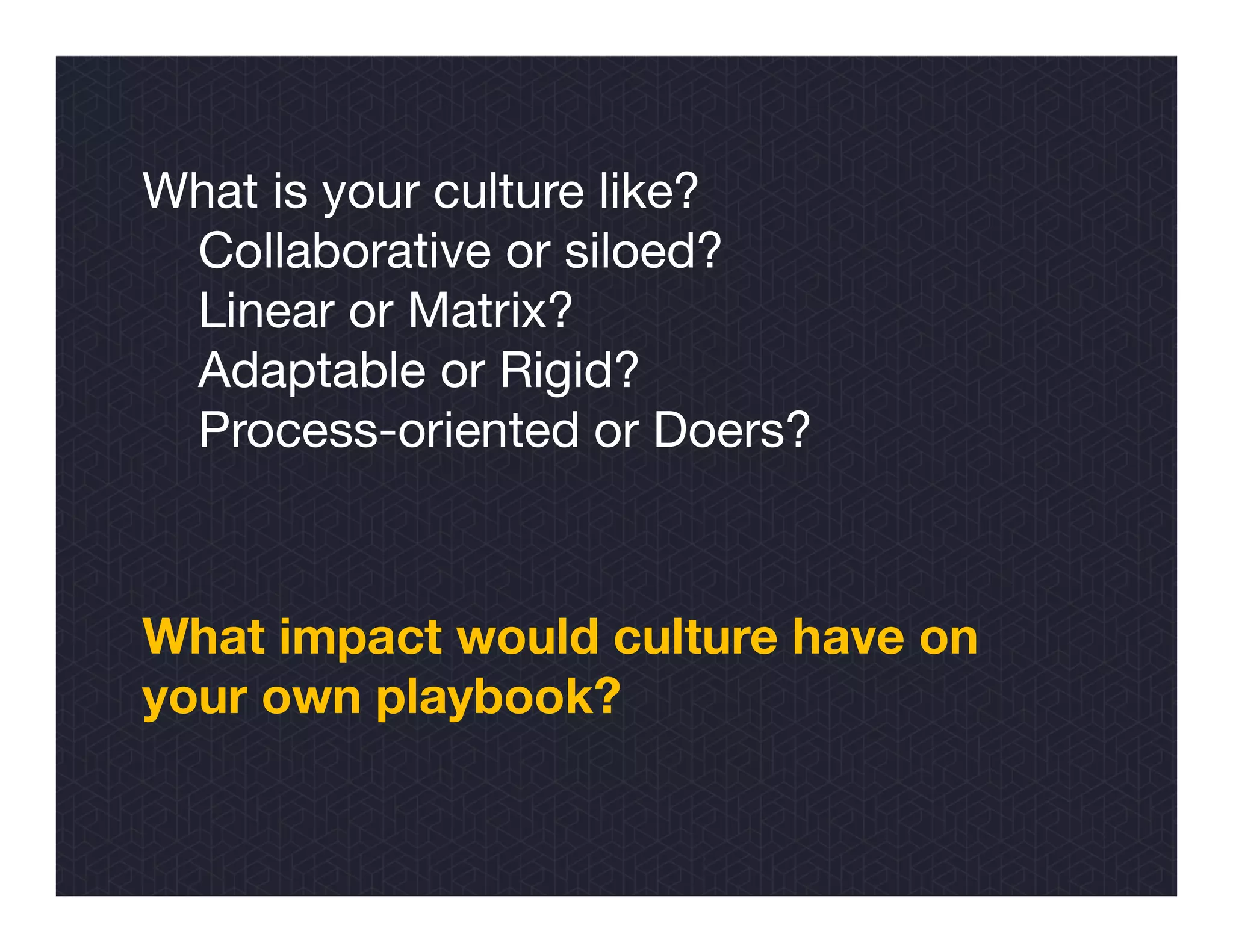 What is your culture like?
Collaborative or siloed?
Linear or Matrix?
Adaptable or Rigid?
Process-oriented or Doers?

What impact would culture have on your own playbook?